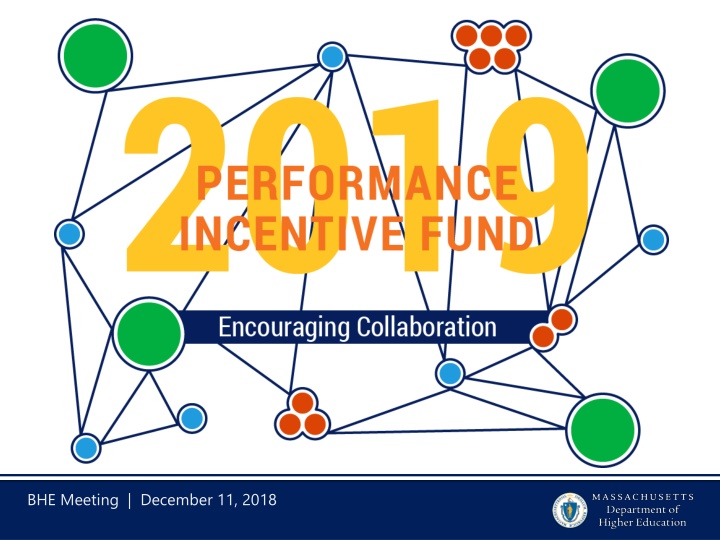 2019
PERFORMANCE INCENTIVE FUND

Encouraging Collaboration

BHE Meeting | December 11, 2018

MASSACHUSETTS
Department of
Higher Education